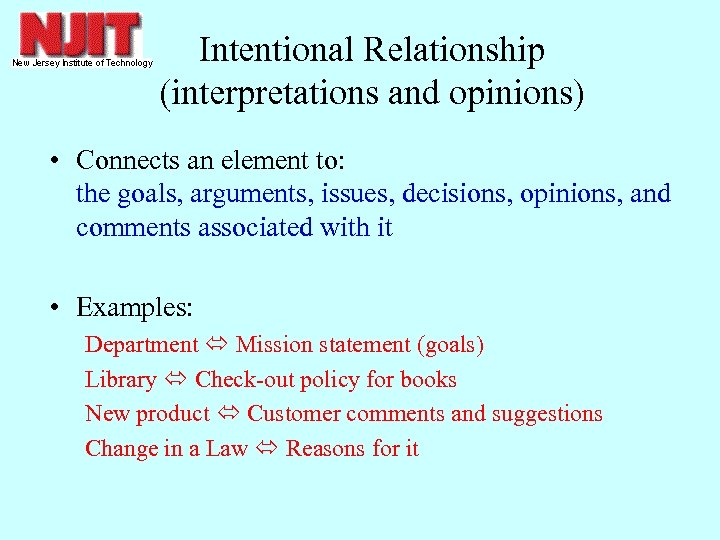 NJIT
New Jersey Institute of Technology

Intentional Relationship
(interpretations and opinions)

• Connects an element to:
the goals, arguments, issues, decisions, opinions, and comments associated with it

• Examples:
Department ⇔ Mission statement (goals)
Library ⇔ Check-out policy for books
New product ⇔ Customer comments and suggestions
Change in a Law ⇔ Reasons for it